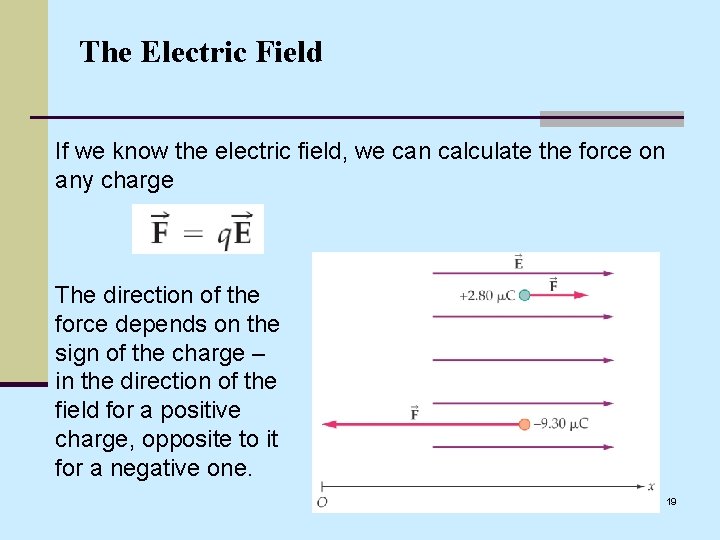 The Electric Field

If we know the electric field, we can calculate the force on any charge

$\vec{\mathbf{F}} = q\vec{\mathbf{E}}$

The direction of the force depends on the sign of the charge – in the direction of the field for a positive charge, opposite to it for a negative one.

$\vec{\mathbf{E}}$

$\vec{\mathbf{F}}$

$+2.80\ \mu C$

$\vec{\mathbf{F}}$

$-9.30\ \mu C$

$O$

$x$

19